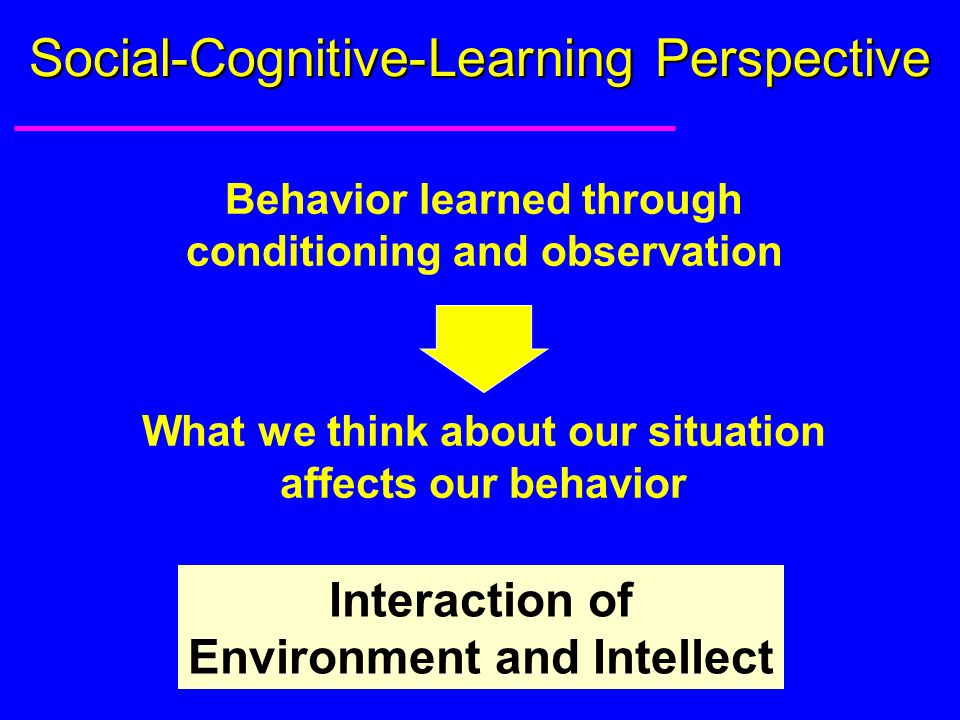 Social-Cognitive-Learning Perspective

Behavior learned through conditioning and observation

What we think about our situation affects our behavior

Interaction of Environment and Intellect